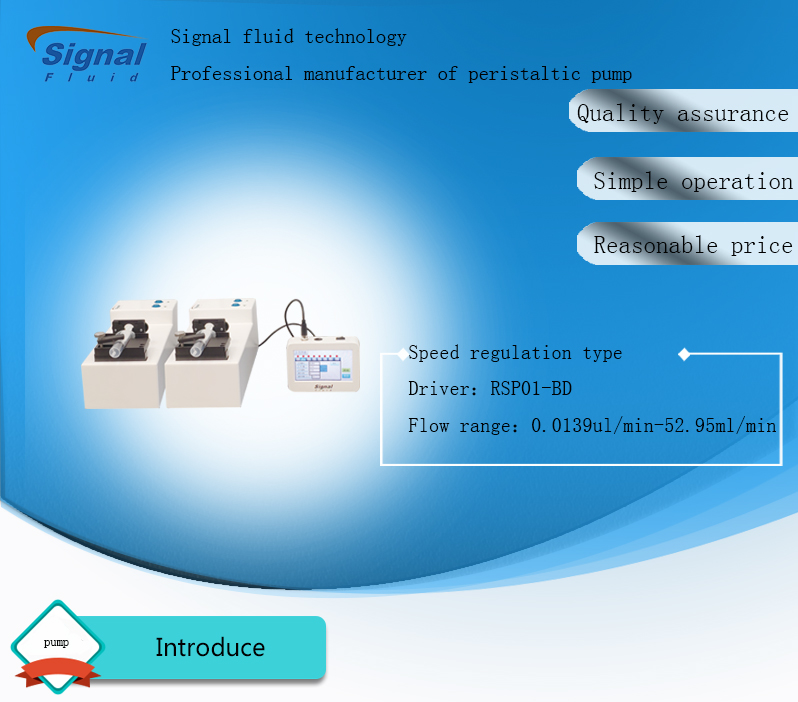 Signal
Fluid

Signal fluid technology

Professional manufacturer of peristaltic pump

Quality assurance

Simple operation

Reasonable price

Signal

Speed regulation type

Driver: RSP01-BD

Flow range: 0.0139ul/min-52.95ml/min

pump

Introduce